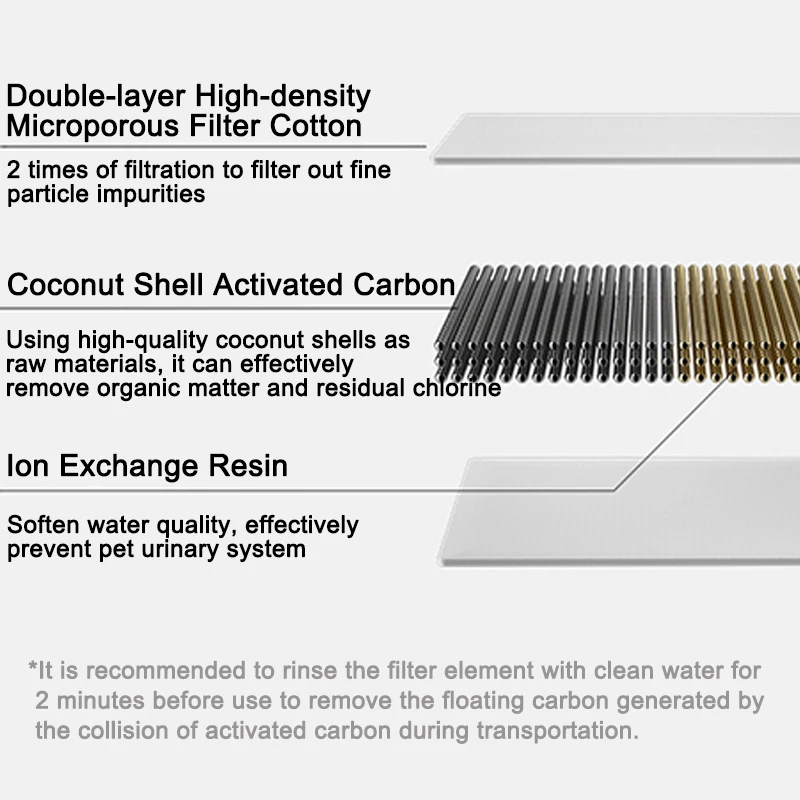 Double-layer High-density Microporous Filter Cotton

2 times of filtration to filter out fine particle impurities

Coconut Shell Activated Carbon

Using high-quality coconut shells as raw materials, it can effectively remove organic matter and residual chlorine

Ion Exchange Resin

Soften water quality, effectively prevent pet urinary system

*It is recommended to rinse the filter element with clean water for 2 minutes before use to remove the floating carbon generated by the collision of activated carbon during transportation.